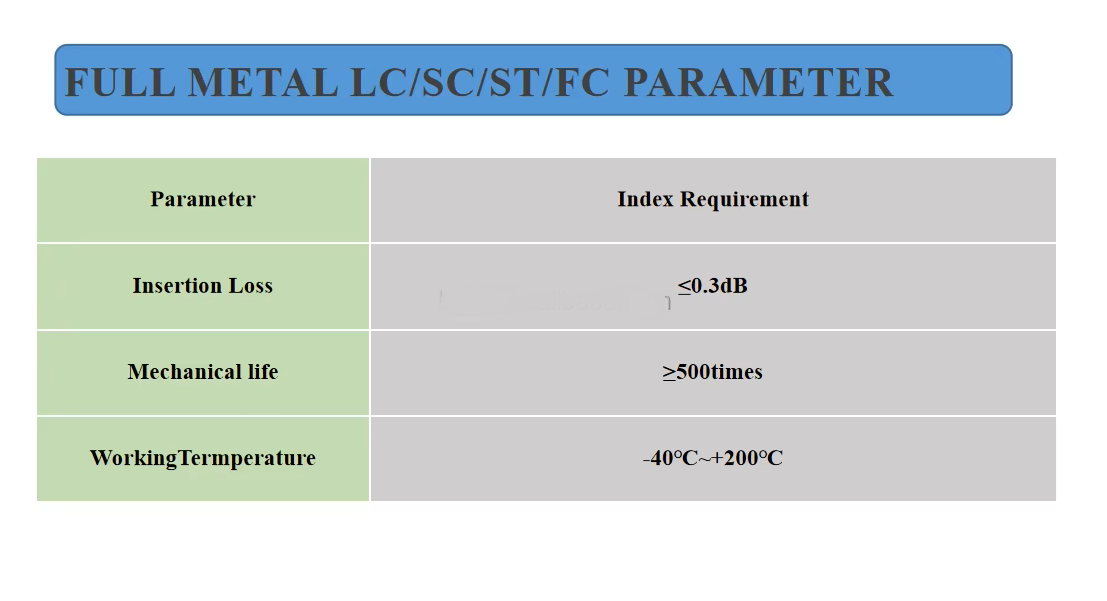 FULL METAL LC/SC/ST/FC PARAMETER

| Parameter | Index Requirement |
|---|---|
| Insertion Loss | ≤0.3dB |
| Mechanical life | ≥500times |
| WorkingTermperature | -40°C~+200°C |